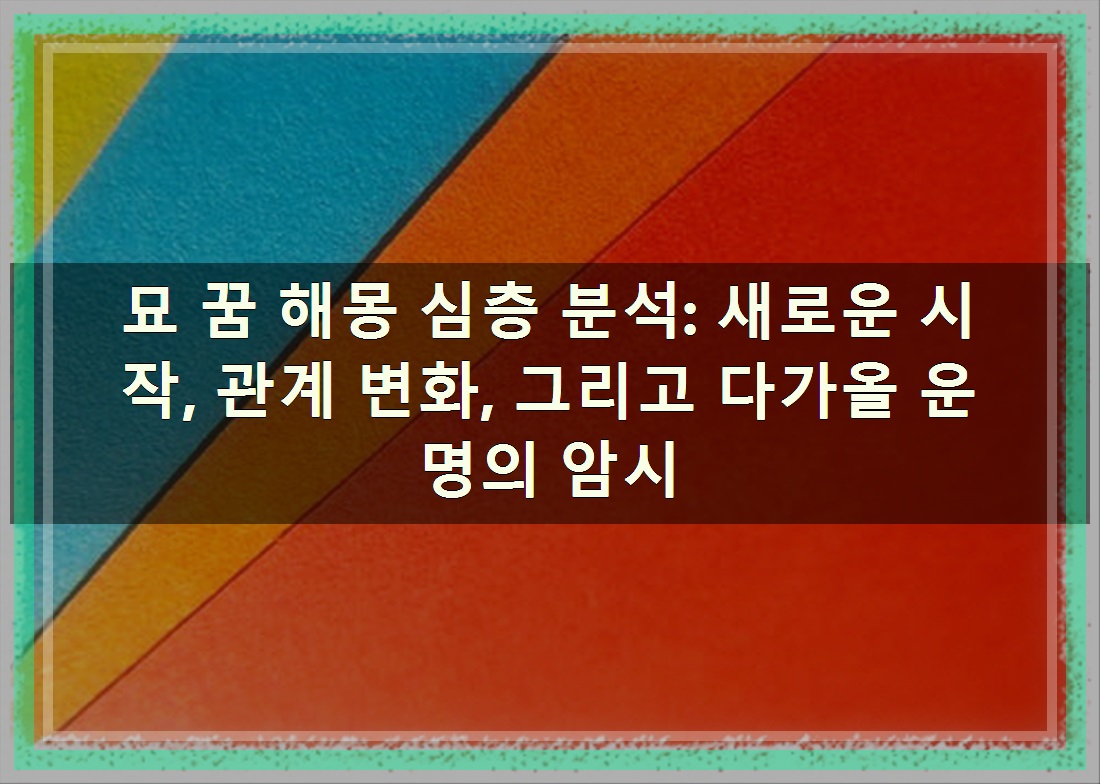 묘 꿈 해몽 심층 분석: 새로운 시작, 관계 변화, 그리고 다가올 운명의 암시